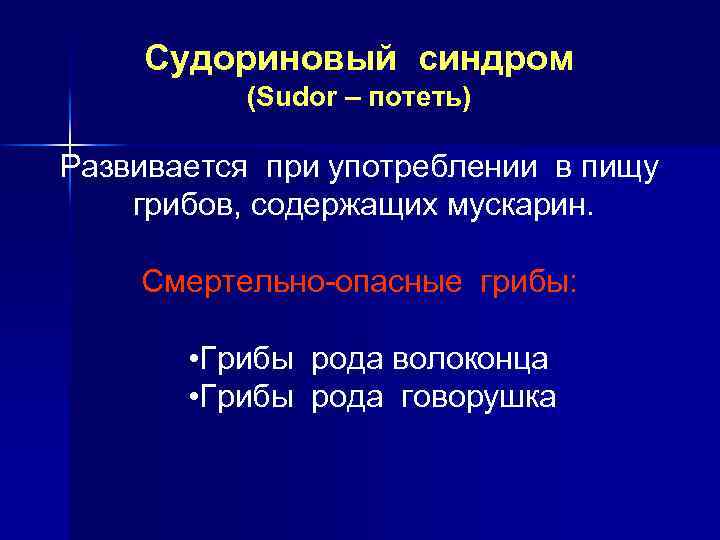 Судориновый синдром
(Sudor – потеть)

Развивается при употреблении в пищу грибов, содержащих мускарин.

Смертельно-опасные грибы:

•Грибы рода волоконца
•Грибы рода говорушка